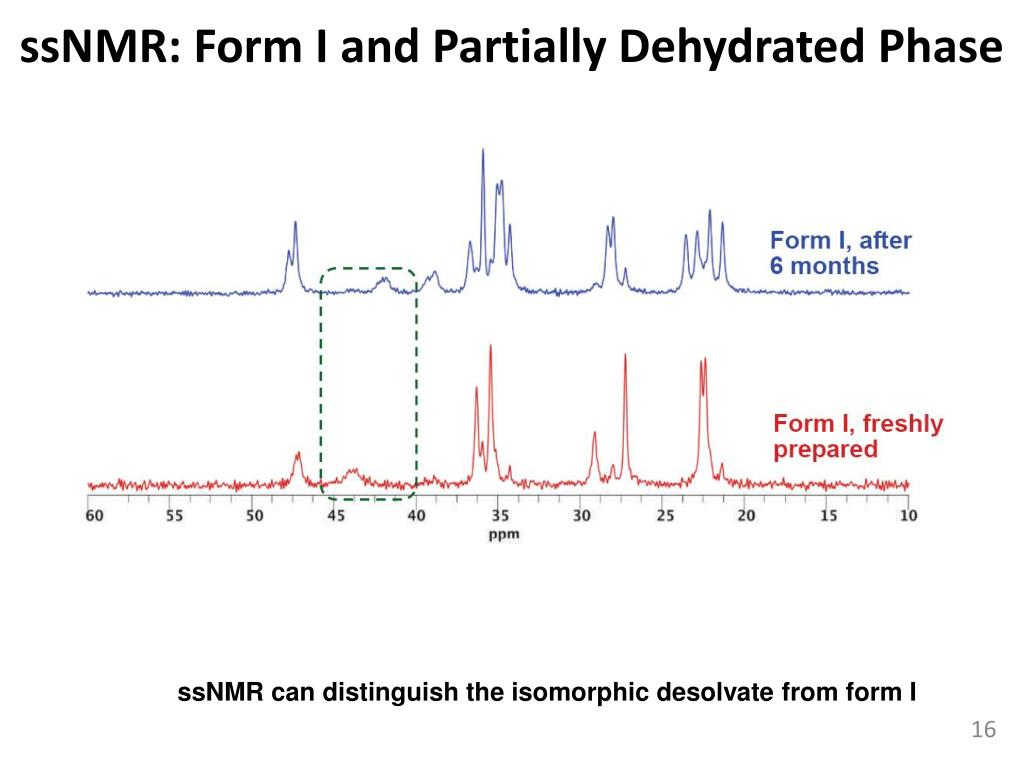 ssNMR: Form I and Partially Dehydrated Phase

Form I, after 6 months

Form I, freshly prepared

60 55 50 45 40 35 30 25 20 15 10
ppm

ssNMR can distinguish the isomorphic desolvate from form I

16